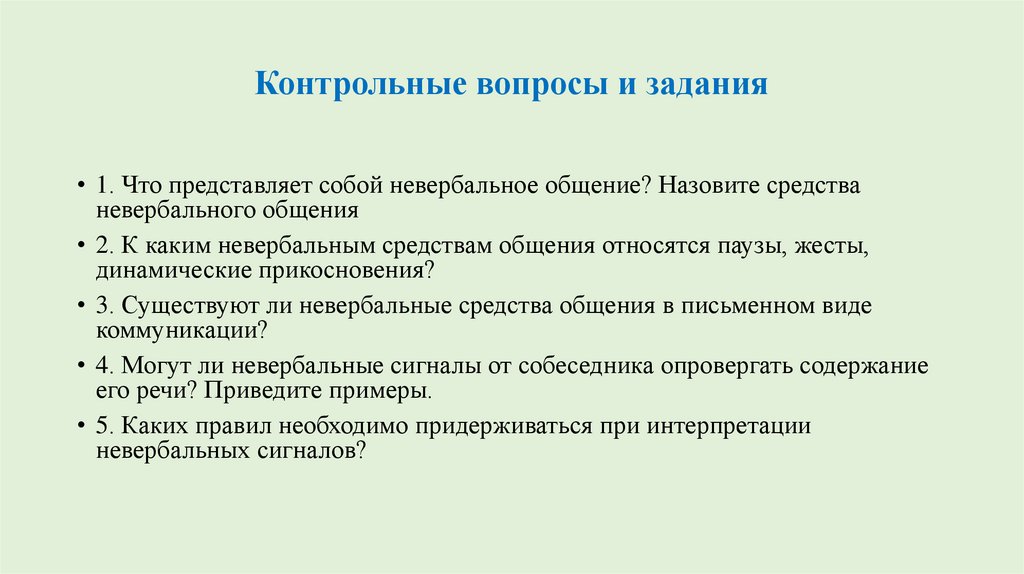 Контрольные вопросы и задания

• 1. Что представляет собой невербальное общение? Назовите средства невербального общения

• 2. К каким невербальным средствам общения относятся паузы, жесты, динамические прикосновения?

• 3. Существуют ли невербальные средства общения в письменном виде коммуникации?

• 4. Могут ли невербальные сигналы от собеседника опровергать содержание его речи? Приведите примеры.

• 5. Каких правил необходимо придерживаться при интерпретации невербальных сигналов?